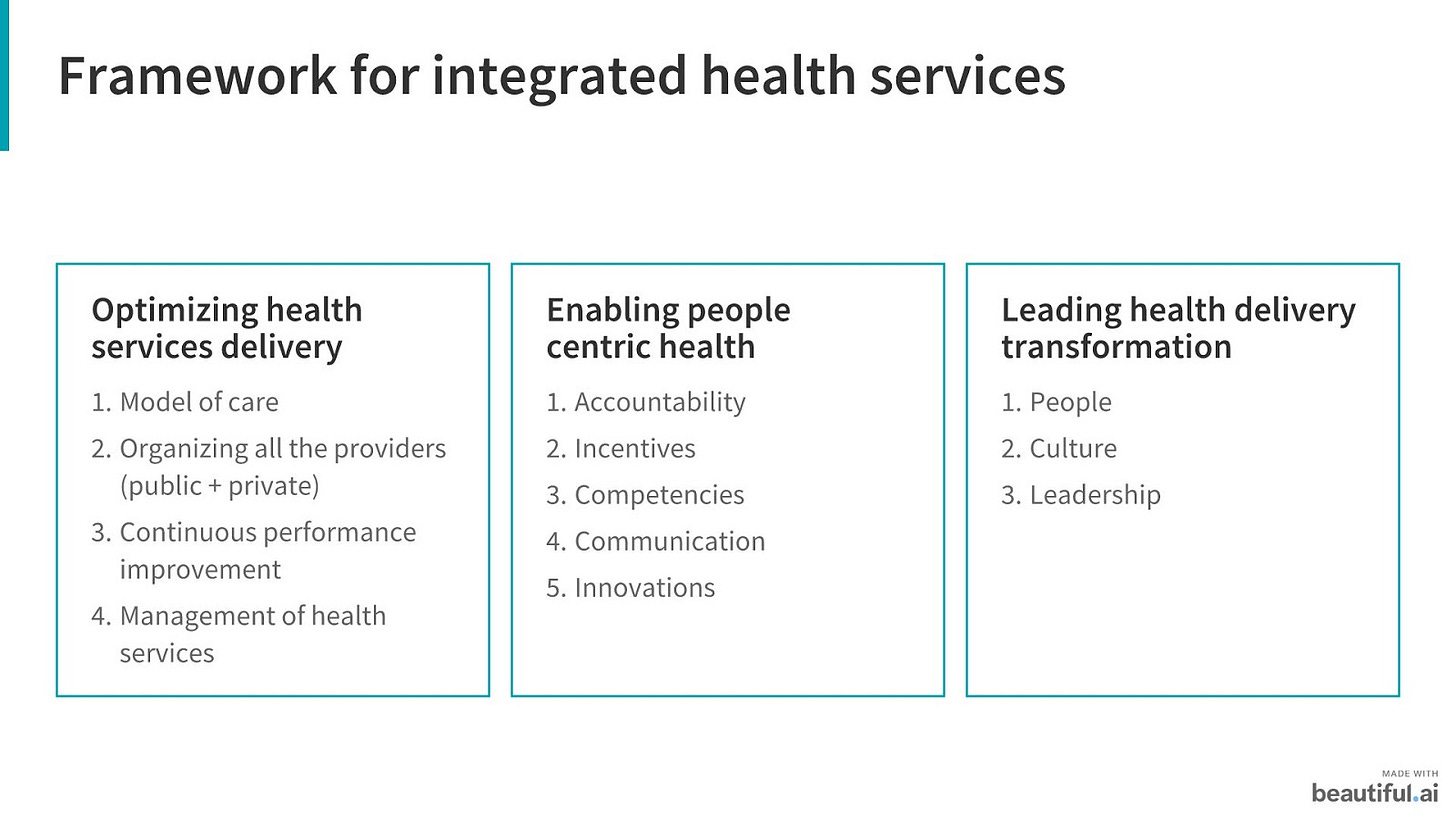 Framework for integrated health services

Optimizing health services delivery

1. Model of care
2. Organizing all the providers (public + private)
3. Continuous performance improvement
4. Management of health services

Enabling people centric health

1. Accountability
2. Incentives
3. Competencies
4. Communication
5. Innovations

Leading health delivery transformation

1. People
2. Culture
3. Leadership

MADE WITH
beautiful.ai